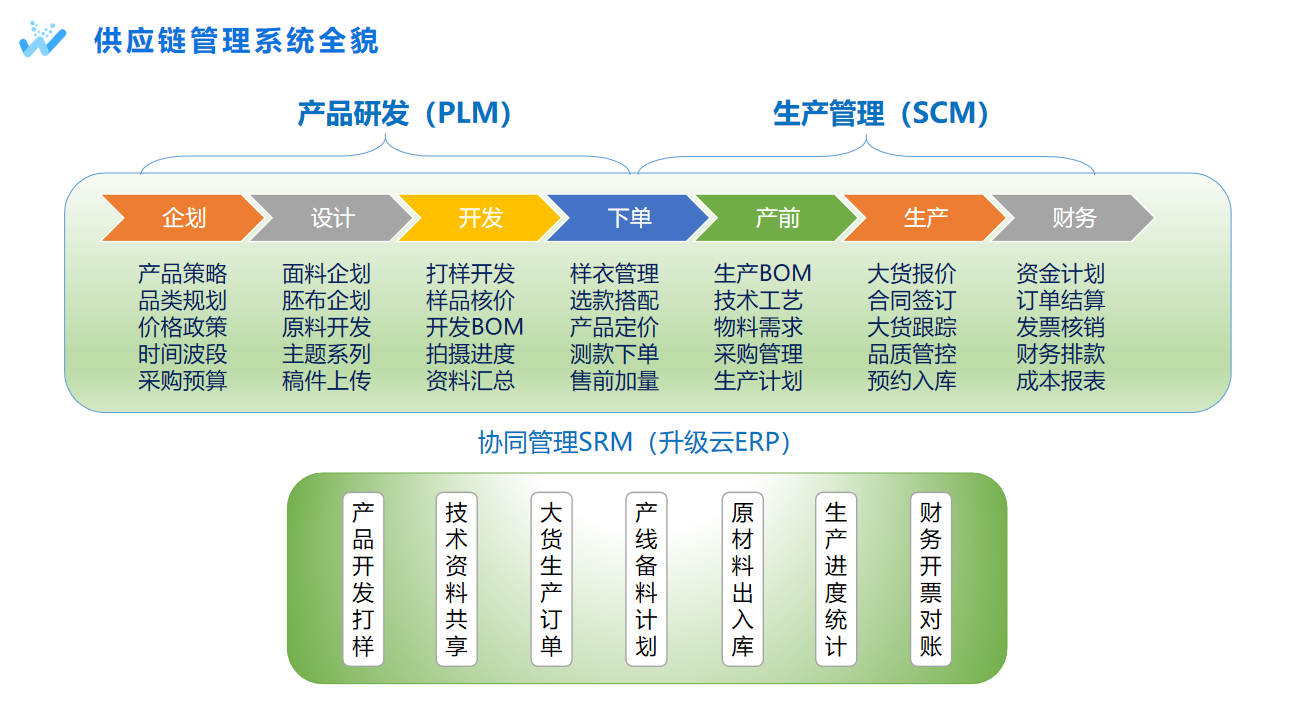 供应链管理系统全貌

产品研发（PLM）

生产管理（SCM）

企划
设计
开发
下单
产前
生产
财务

产品策略
品类规划
价格政策
时间波段
采购预算

面料企划
胚布企划
原料开发
主题系列
稿件上传

打样开发
样品核价
开发BOM
拍摄进度
资料汇总

样衣管理
选款搭配
产品定价
测款下单
售前加量

生产BOM
技术工艺
物料需求
采购管理
生产计划

大货报价
合同签订
大货跟踪
品质管控
预约入库

资金计划
订单结算
发票核销
财务排款
成本报表

协同管理SRM（升级云ERP）

产品开发打样
技术资料共享
大货生产订单
产线备料计划
原材料出入库
生产进度统计
财务开票对账